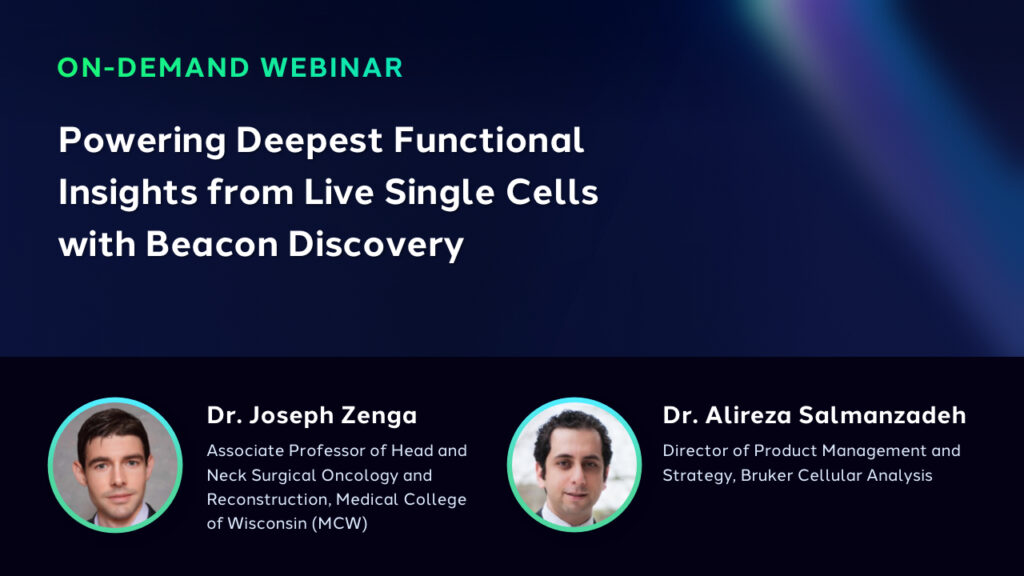 ON-DEMAND WEBINAR

Powering Deepest Functional Insights from Live Single Cells with Beacon Discovery

Dr. Joseph Zenga

Associate Professor of Head and Neck Surgical Oncology and Reconstruction, Medical College of Wisconsin (MCW)

Dr. Alireza Salmanzadeh

Director of Product Management and Strategy, Bruker Cellular Analysis